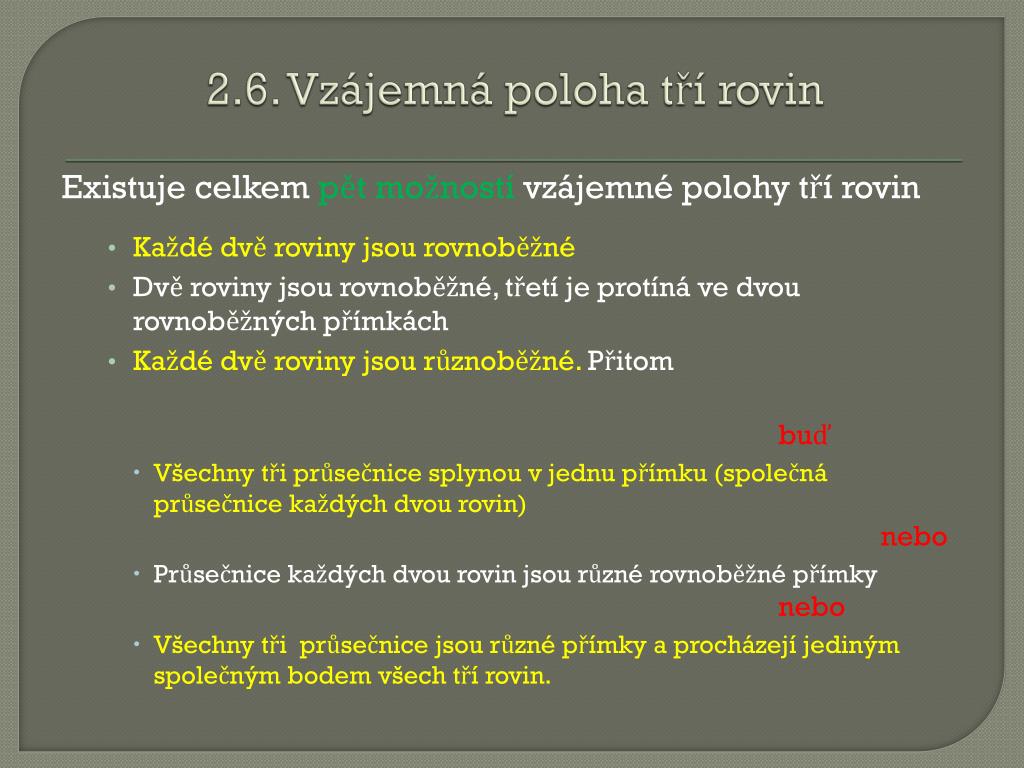 2.6. Vzájemná poloha tří rovin

Existuje celkem pět možností vzájemné polohy tří rovin

• Každé dvě roviny jsou rovnoběžné
• Dvě roviny jsou rovnoběžné, třetí je protíná ve dvou rovnoběžných přímkách
• Každé dvě roviny jsou různoběžné. Přitom

buď

• Všechny tři průsečnice splynou v jednu přímku (společná průsečnice každých dvou rovin)

nebo

• Průsečnice každých dvou rovin jsou různé rovnoběžné přímky

nebo

• Všechny tři průsečnice jsou různé přímky a procházejí jediným společným bodem všech tří rovin.